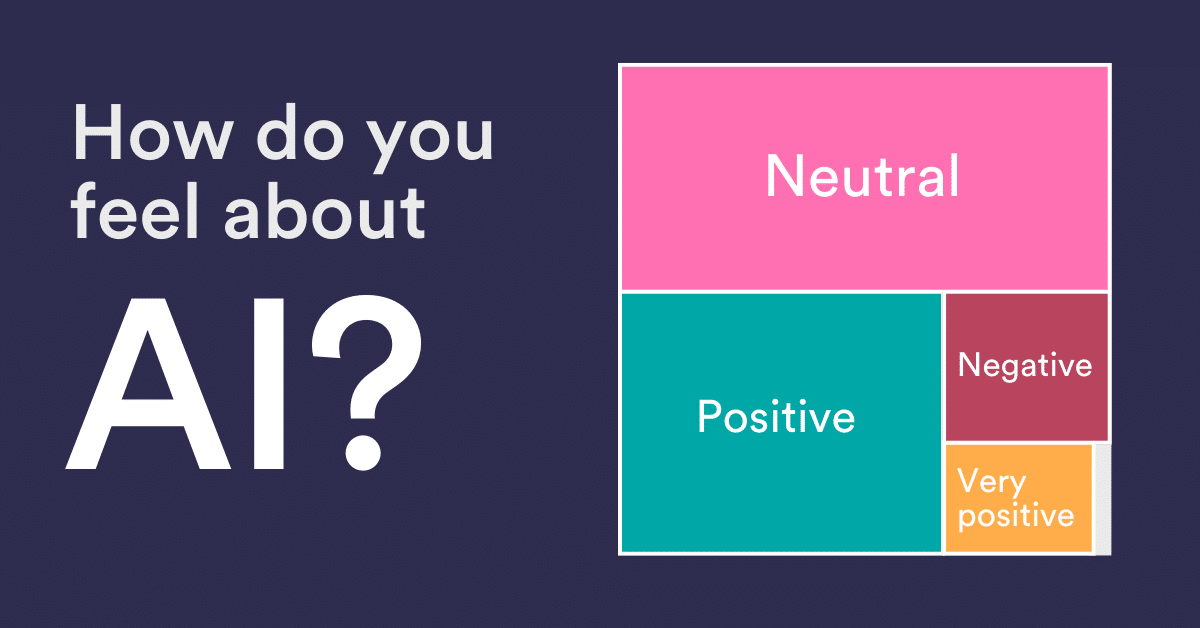 How do you feel about

AI?

Neutral

Positive

Negative

Very positive